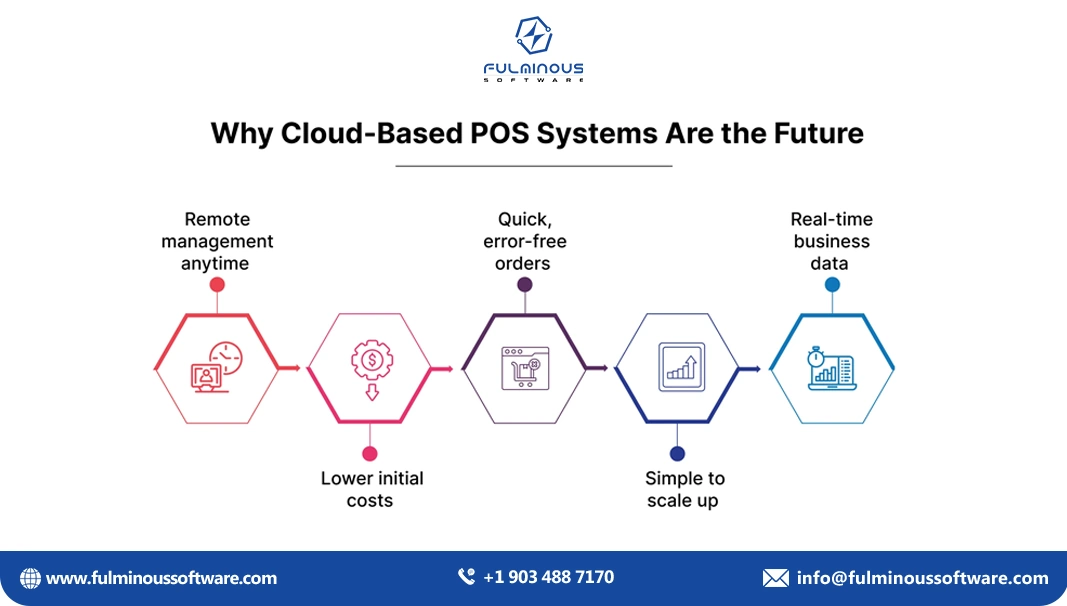 FULMINOUS
SOFTWARE

Why Cloud-Based POS Systems Are the Future

Remote management anytime

Lower initial costs

Quick, error-free orders

Simple to scale up

Real-time business data

www.fulminoussoftware.com
+1 903 488 7170
info@fulminoussoftware.com